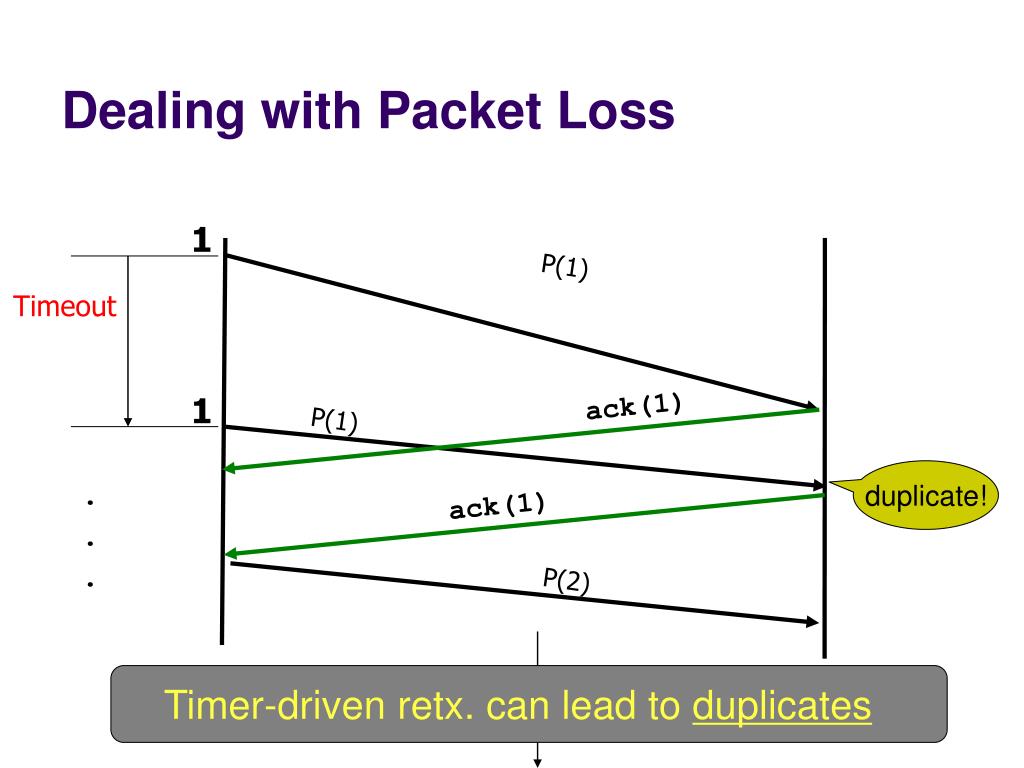 Dealing with Packet Loss

1

P(1)

Timeout

1

P(1)

ack(1)

duplicate!

ack(1)

.
.
.

P(2)

Timer-driven retx. can lead to duplicates